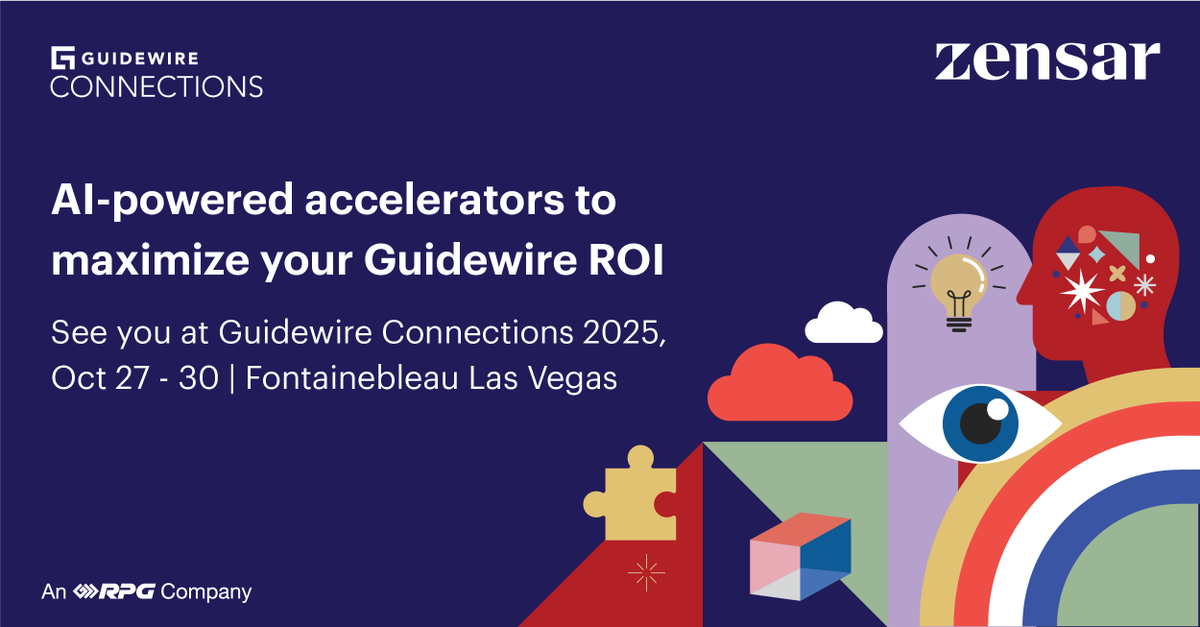 GUIDEWIRE
CONNECTIONS

zensar

AI-powered accelerators to maximize your Guidewire ROI

See you at Guidewire Connections 2025, Oct 27 - 30 | Fontainebleau Las Vegas

An RPG Company